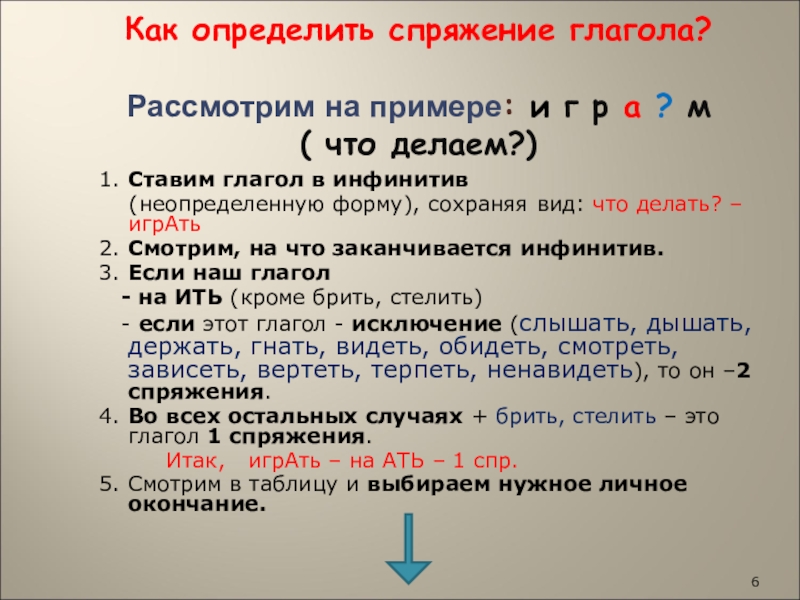 Как определить спряжение глагола?

Рассмотрим на примере: и г р а ? м
( что делаем?)

1. Ставим глагол в инфинитив (неопределенную форму), сохраняя вид: что делать? – игрАть
2. Смотрим, на что заканчивается инфинитив.
3. Если наш глагол
- на ИТЬ (кроме брить, стелить)
- если этот глагол - исключение (слышать, дышать, держать, гнать, видеть, обидеть, смотреть, зависеть, вертеть, терпеть, ненавидеть), то он –2 спряжения.
4. Во всех остальных случаях + брить, стелить – это глагол 1 спряжения.
Итак, игрАть – на АТЬ – 1 спр.
5. Смотрим в таблицу и выбираем нужное личное окончание.

6